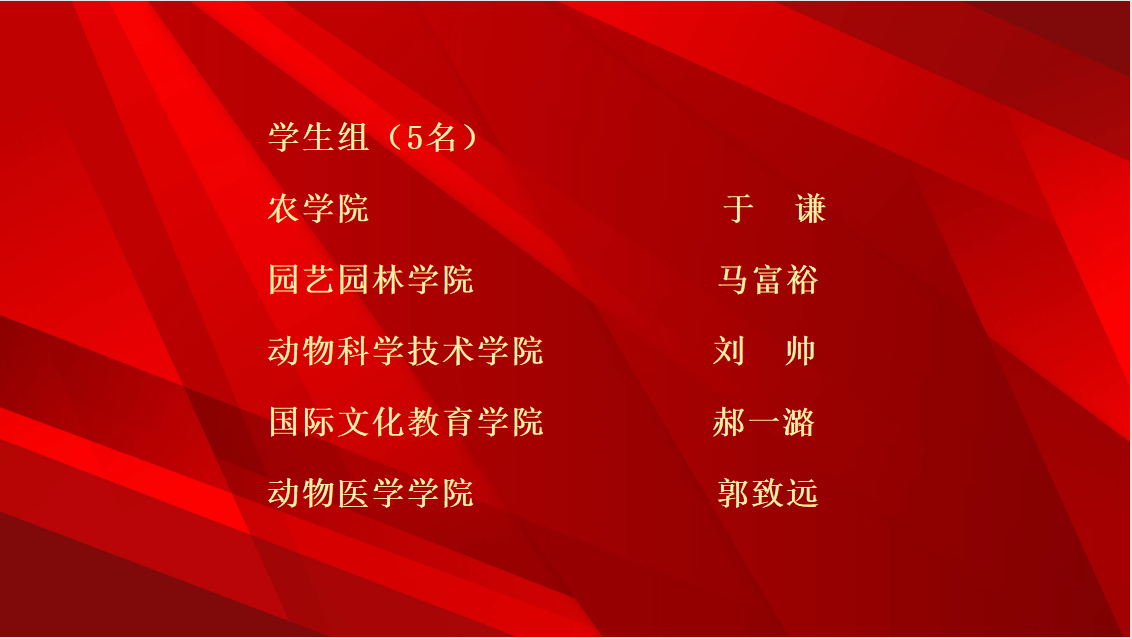 学生组（5名）

农学院　于　谦

园艺园林学院　马富裕

动物科学技术学院　刘　帅

国际文化教育学院　郝一潞

动物医学学院　郭致远